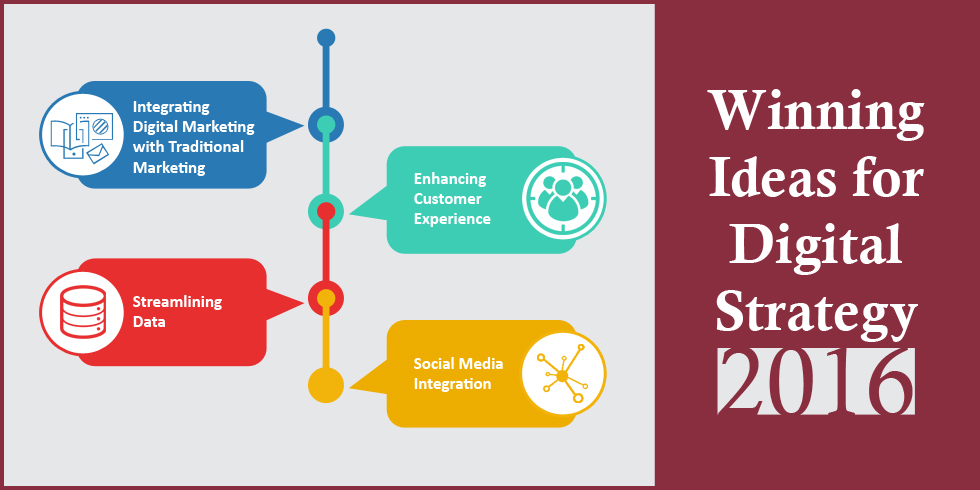 Integrating Digital Marketing with Traditional Marketing

Enhancing Customer Experience

Streamlining Data

Social Media Integration

Winning Ideas for Digital Strategy 2016